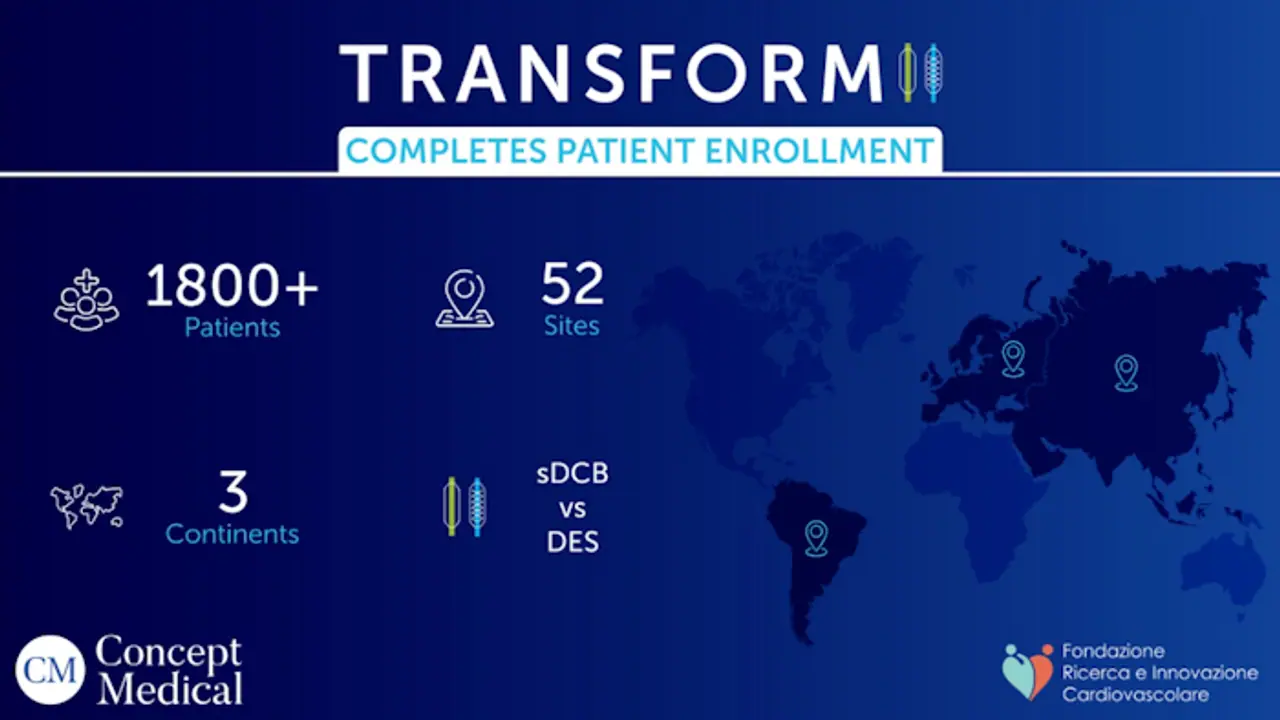 TRANSFORM II

COMPLETES PATIENT ENROLLMENT

1800+
Patients

52
Sites

3
Continents

sDCB
vs
DES

CM Concept Medical

Fondazione Ricerca e Innovazione Cardiovascolare